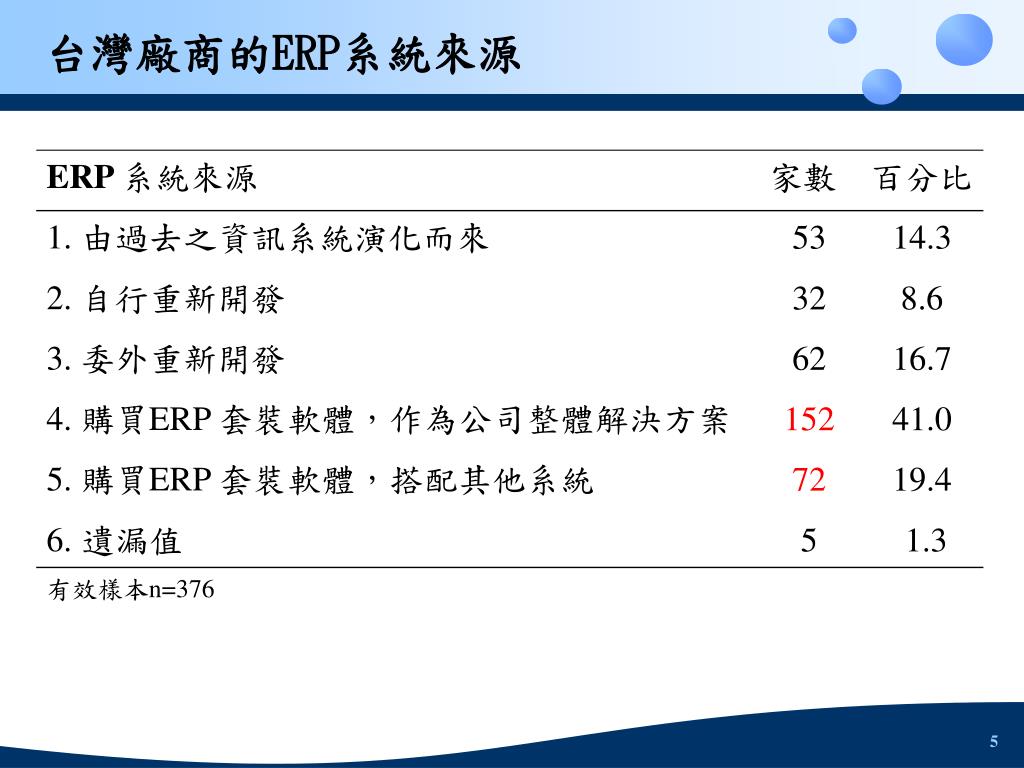 台灣廠商的ERP系統來源

| ERP 系統來源 | 家數 | 百分比 |
|---|---|---|
| 1. 由過去之資訊系統演化而來 | 53 | 14.3 |
| 2. 自行重新開發 | 32 | 8.6 |
| 3. 委外重新開發 | 62 | 16.7 |
| 4. 購買ERP 套裝軟體，作為公司整體解決方案 | 152 | 41.0 |
| 5. 購買ERP 套裝軟體，搭配其他系統 | 72 | 19.4 |
| 6. 遺漏值 | 5 | 1.3 |

有效樣本n=376

5